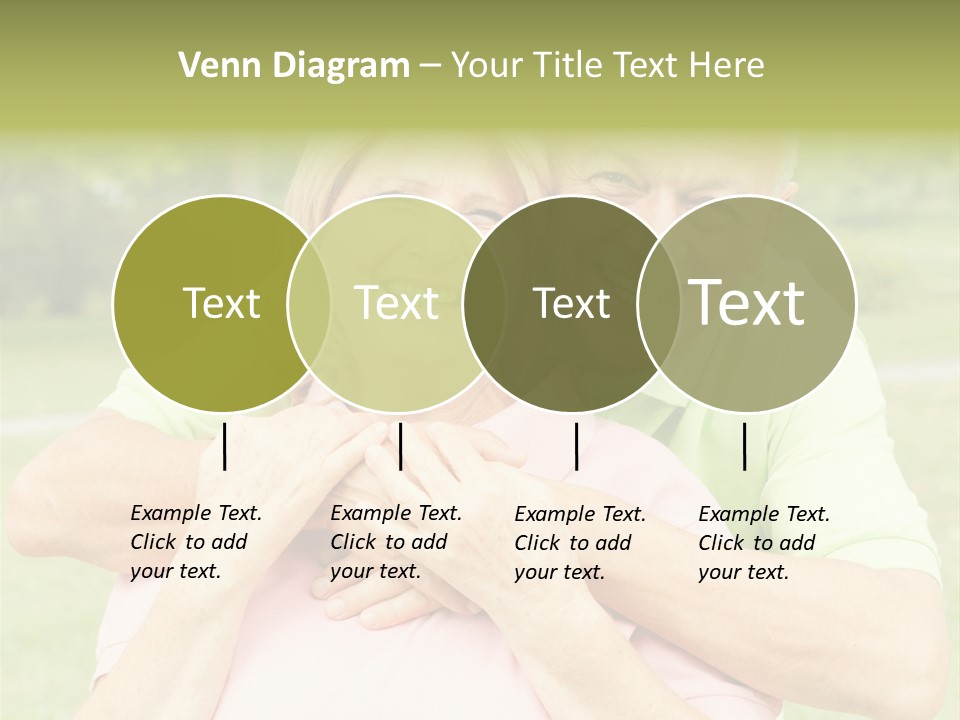 Venn Diagram – Your Title Text Here

Text

Text

Text

Text

Example Text. Click to add your text.

Example Text. Click to add your text.

Example Text. Click to add your text.

Example Text. Click to add your text.